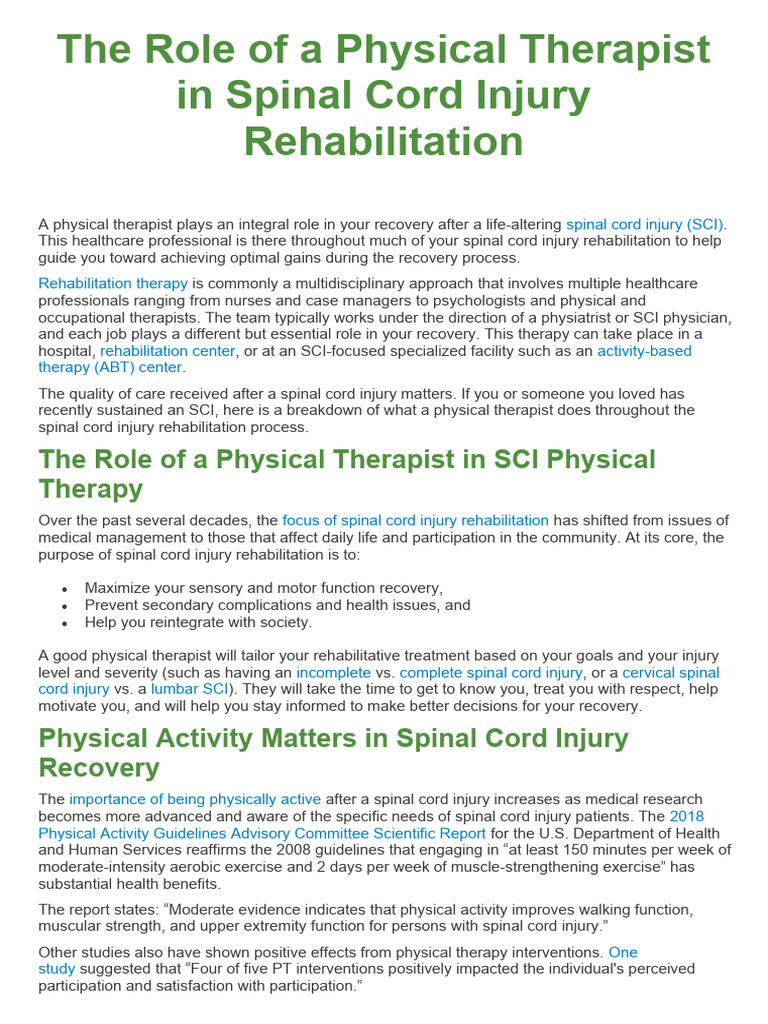 The Role of a Physical Therapist in Spinal Cord Injury Rehabilitation

A physical therapist plays an integral role in your recovery after a life-altering spinal cord injury (SCI). This healthcare professional is there throughout much of your spinal cord injury rehabilitation to help guide you toward achieving optimal gains during the recovery process.

Rehabilitation therapy is commonly a multidisciplinary approach that involves multiple healthcare professionals ranging from nurses and case managers to psychologists and physical and occupational therapists. The team typically works under the direction of a physiatrist or SCI physician, and each job plays a different but essential role in your recovery. This therapy can take place in a hospital, rehabilitation center, or at an SCI-focused specialized facility such as an activity-based therapy (ABT) center.

The quality of care received after a spinal cord injury matters. If you or someone you loved has recently sustained an SCI, here is a breakdown of what a physical therapist does throughout the spinal cord injury rehabilitation process.

The Role of a Physical Therapist in SCI Physical Therapy

Over the past several decades, the focus of spinal cord injury rehabilitation has shifted from issues of medical management to those that affect daily life and participation in the community. At its core, the purpose of spinal cord injury rehabilitation is to:

• Maximize your sensory and motor function recovery,
• Prevent secondary complications and health issues, and
• Help you reintegrate with society.

A good physical therapist will tailor your rehabilitative treatment based on your goals and your injury level and severity (such as having an incomplete vs. complete spinal cord injury, or a cervical spinal cord injury vs. a lumbar SCI). They will take the time to get to know you, treat you with respect, help motivate you, and will help you stay informed to make better decisions for your recovery.

Physical Activity Matters in Spinal Cord Injury Recovery

The importance of being physically active after a spinal cord injury increases as medical research becomes more advanced and aware of the specific needs of spinal cord injury patients. The 2018 Physical Activity Guidelines Advisory Committee Scientific Report for the U.S. Department of Health and Human Services reaffirms the 2008 guidelines that engaging in “at least 150 minutes per week of moderate-intensity aerobic exercise and 2 days per week of muscle-strengthening exercise” has substantial health benefits.

The report states: “Moderate evidence indicates that physical activity improves walking function, muscular strength, and upper extremity function for persons with spinal cord injury.”

Other studies also have shown positive effects from physical therapy interventions. One study suggested that “Four of five PT interventions positively impacted the individual's perceived participation and satisfaction with participation.”